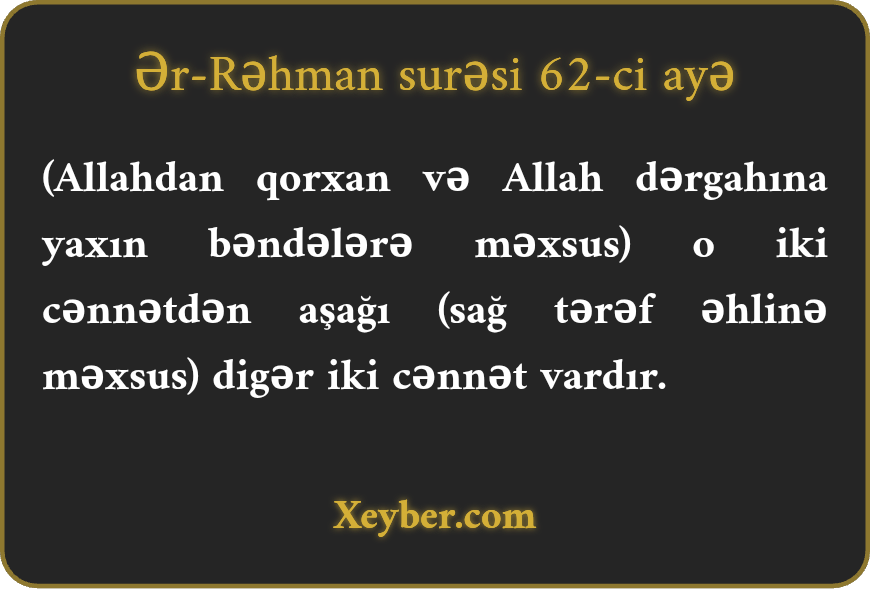 Ər-Rəhman surəsi 62-ci ayə

(Allahdan qorxan və Allah dərgahına yaxın bəndələrə məxsus) o iki cənnətdən aşağı (sağ tərəf əhlinə məxsus) digər iki cənnət vardır.

Xeyber.com